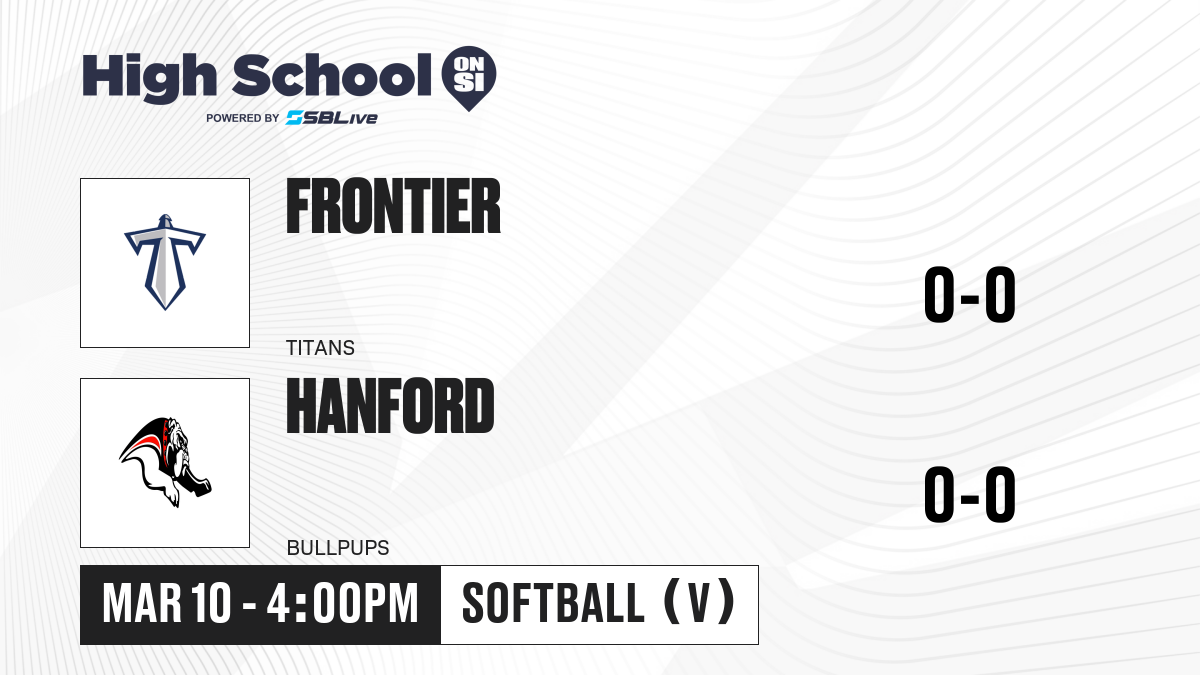 High School ON SI
POWERED BY SBLive

FRONTIER
TITANS
0-0

HANFORD
BULLPUPS
0-0

MAR 10 - 4:00PM
SOFTBALL (V)